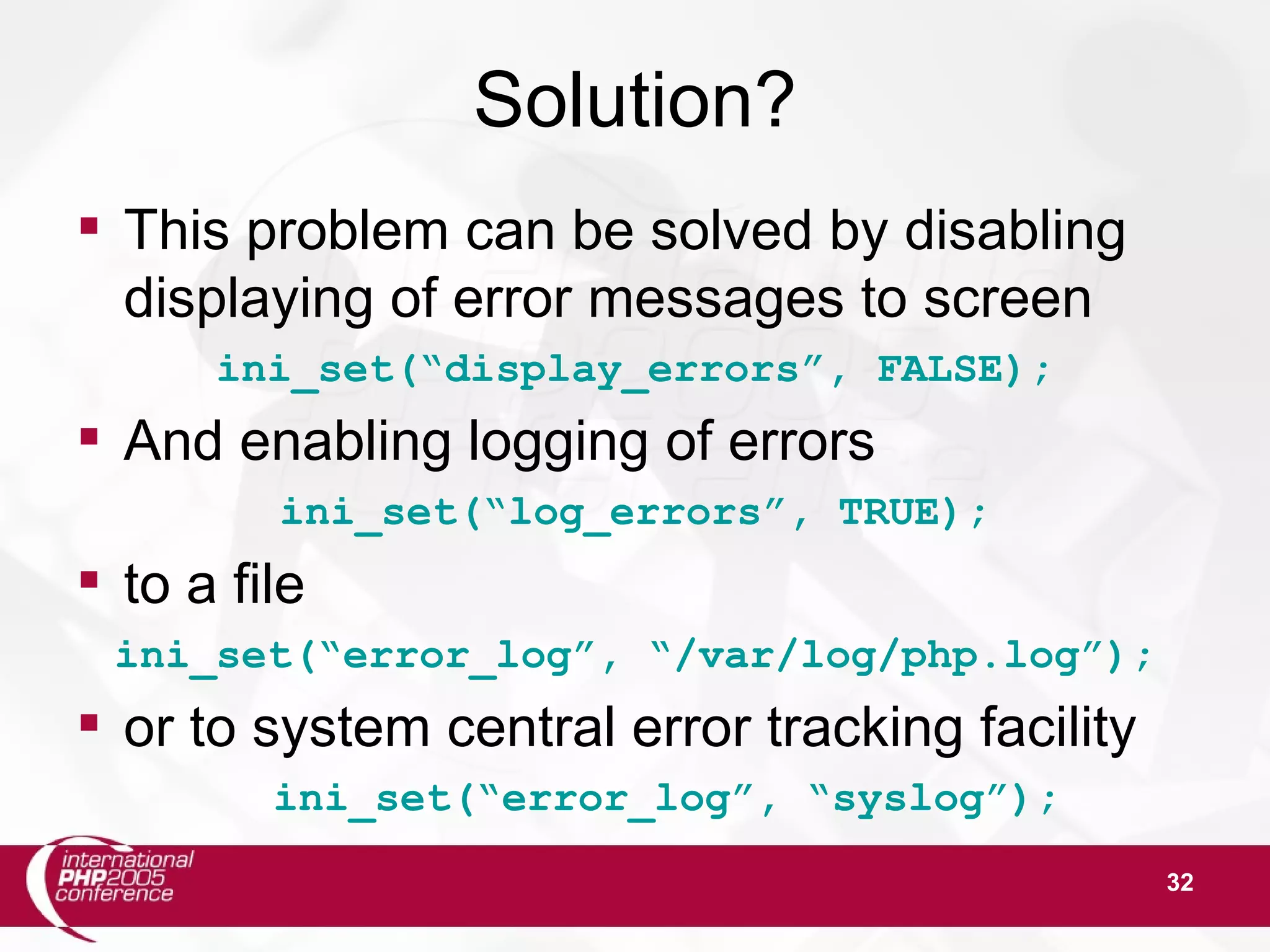 Solution?

▪ This problem can be solved by disabling displaying of error messages to screen

ini_set(“display_errors”, FALSE);

▪ And enabling logging of errors

ini_set(“log_errors”, TRUE);

▪ to a file

ini_set(“error_log”, “/var/log/php.log”);

▪ or to system central error tracking facility

ini_set(“error_log”, “syslog”);

international PHP2005 conference

32